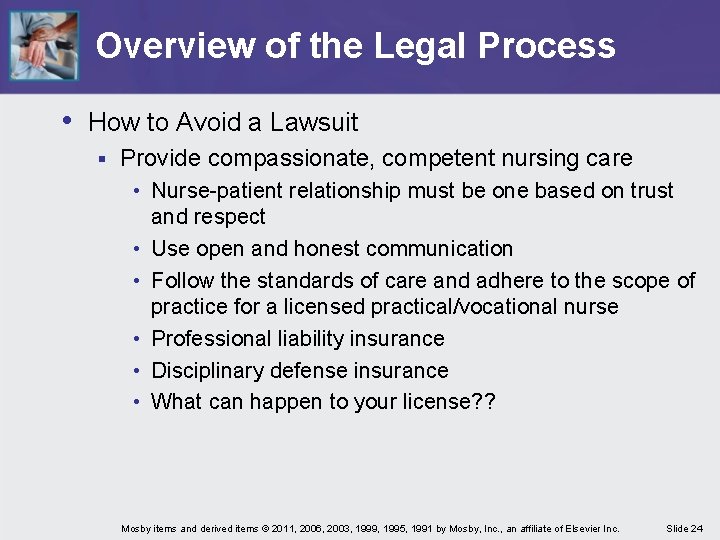 Overview of the Legal Process

• How to Avoid a Lawsuit
 ▪ Provide compassionate, competent nursing care
  • Nurse-patient relationship must be one based on trust and respect
  • Use open and honest communication
  • Follow the standards of care and adhere to the scope of practice for a licensed practical/vocational nurse
  • Professional liability insurance
  • Disciplinary defense insurance
  • What can happen to your license??

Mosby items and derived items © 2011, 2006, 2003, 1999, 1995, 1991 by Mosby, Inc., an affiliate of Elsevier Inc. Slide 24